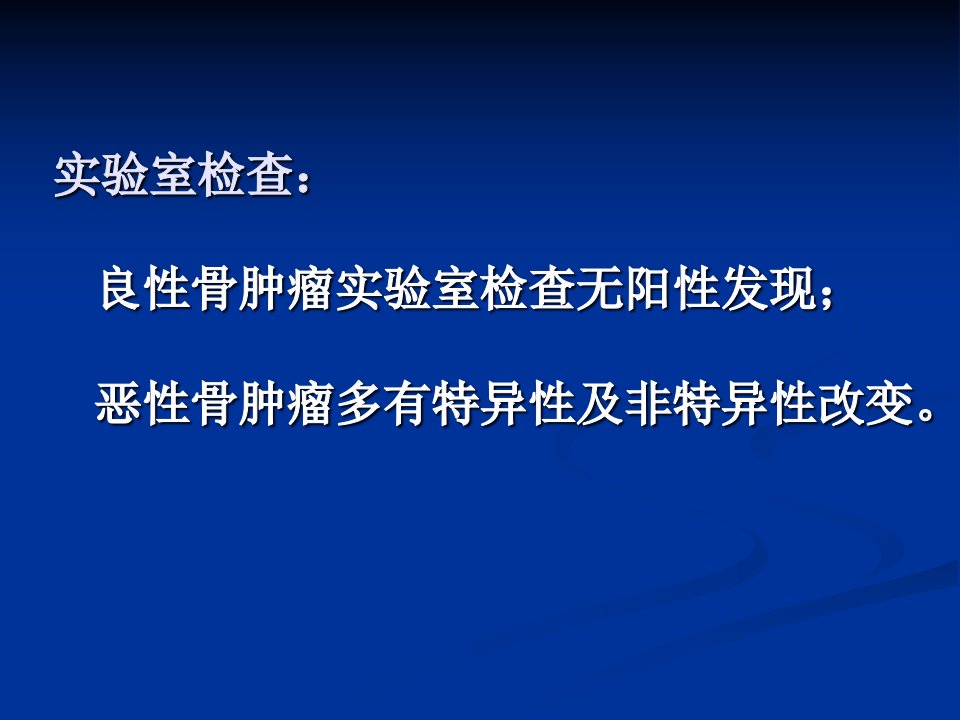 实验室检查：

良性骨肿瘤实验室检查无阳性发现；

恶性骨肿瘤多有特异性及非特异性改变。